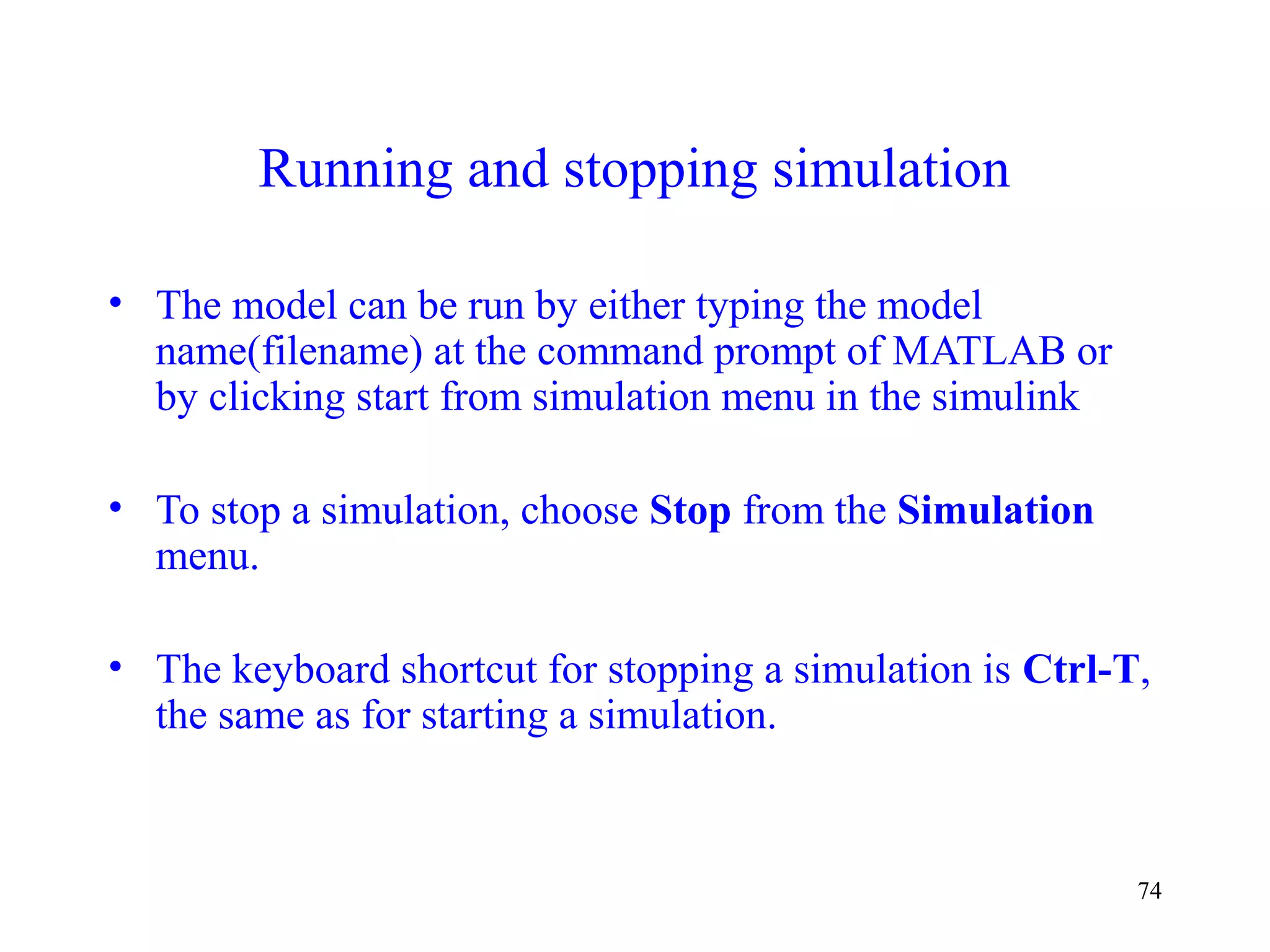 Running and stopping simulation

• The model can be run by either typing the model name(filename) at the command prompt of MATLAB or by clicking start from simulation menu in the simulink

• To stop a simulation, choose Stop from the Simulation menu.

• The keyboard shortcut for stopping a simulation is Ctrl-T, the same as for starting a simulation.

74